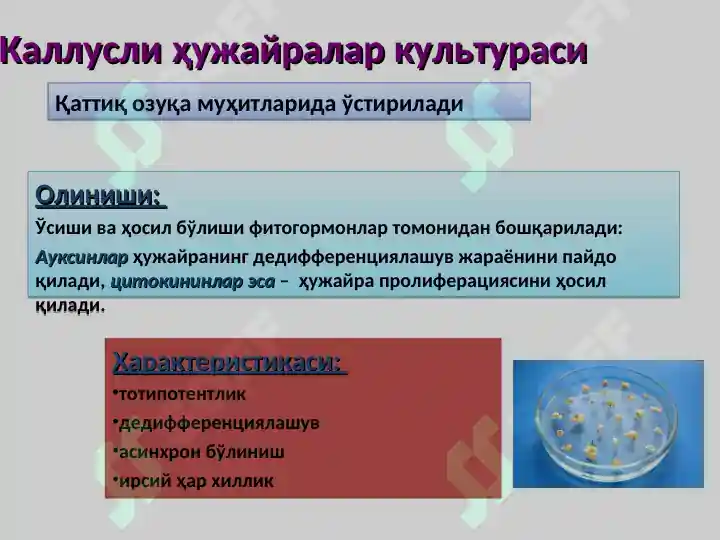 Каллусли ҳужайралар культураси

Қаттиқ озуқа муҳитларида ўстирилади

Олиниши:

Ўсиши ва ҳосил бўлиши фитогормонлар томонидан бошқарилади:

Ауксинлар ҳужайранинг дедифференциялашув жараёнини пайдо қилади, цитокининлар эса – ҳужайра пролиферациясини ҳосил қилади.

Характеристикаси:

•тотипотентлик

•дедифференциялашув

•асинхрон бўлиниш

•ирсий ҳар хиллик